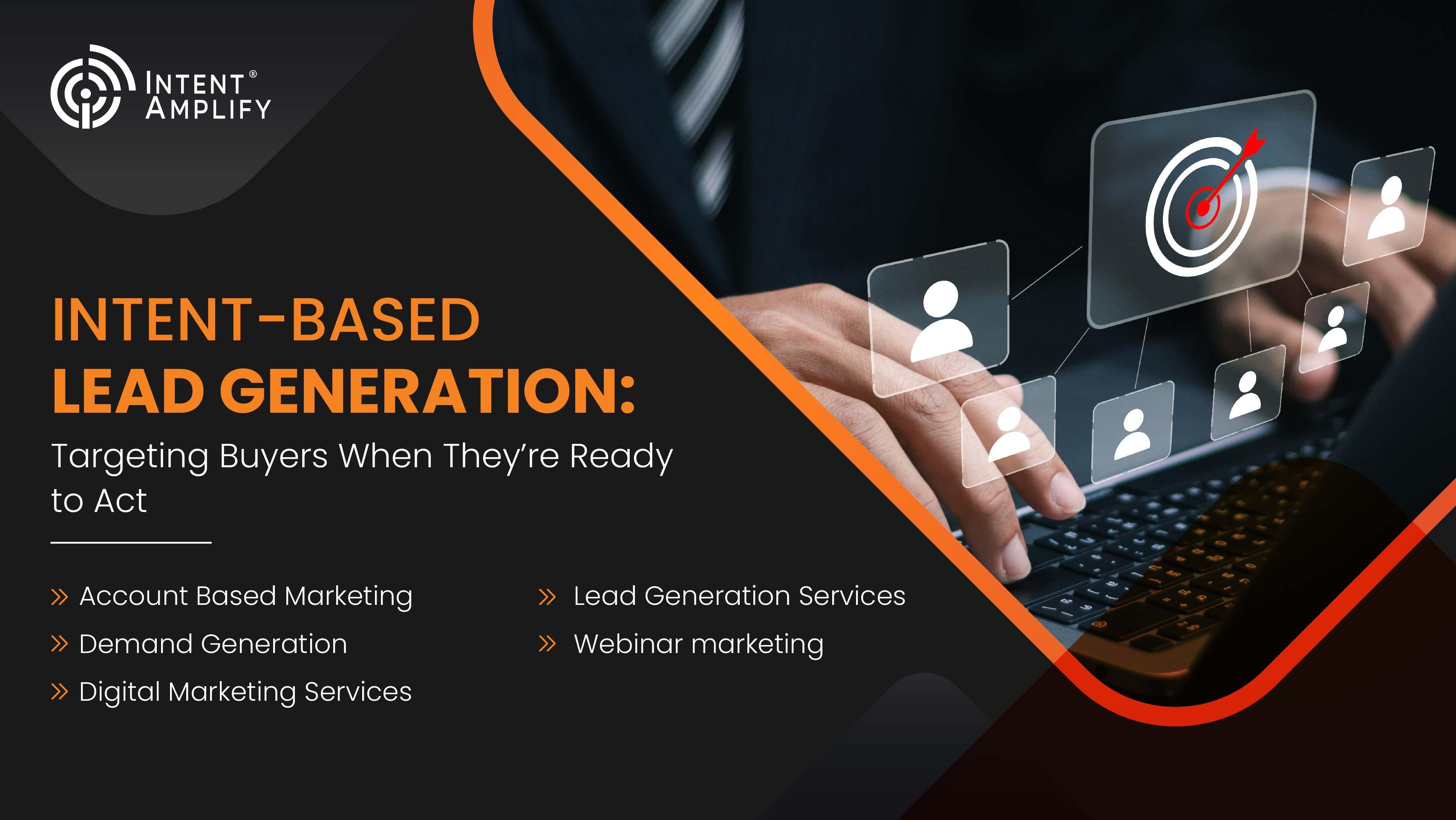 INTENT® AMPLIFY

INTENT-BASED LEAD GENERATION:

Targeting Buyers When They're Ready to Act

» Account Based Marketing
» Demand Generation
» Digital Marketing Services

» Lead Generation Services
» Webinar marketing